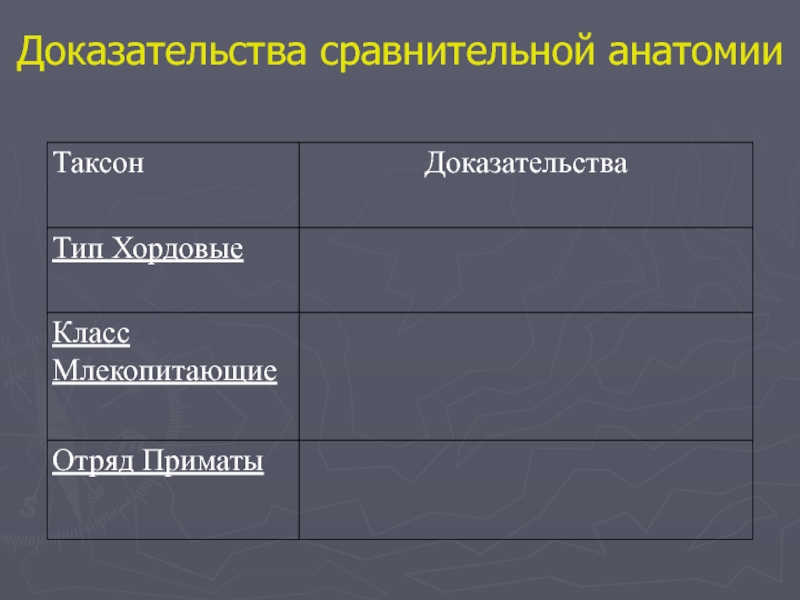 Доказательства сравнительной анатомии

| Таксон | Доказательства |
|---|---|
| Тип Хордовые | |
| Класс Млекопитающие | |
| Отряд Приматы | |